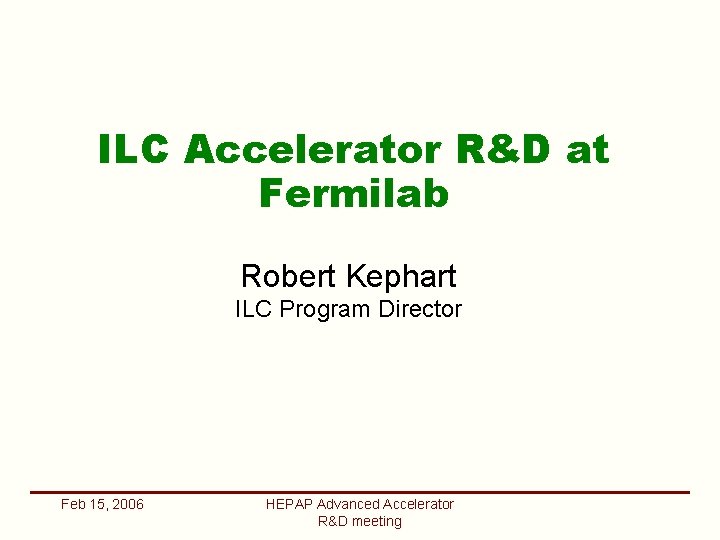 ILC Accelerator R&D at Fermilab

Robert Kephart
ILC Program Director

Feb 15, 2006

HEPAP Advanced Accelerator R&D meeting